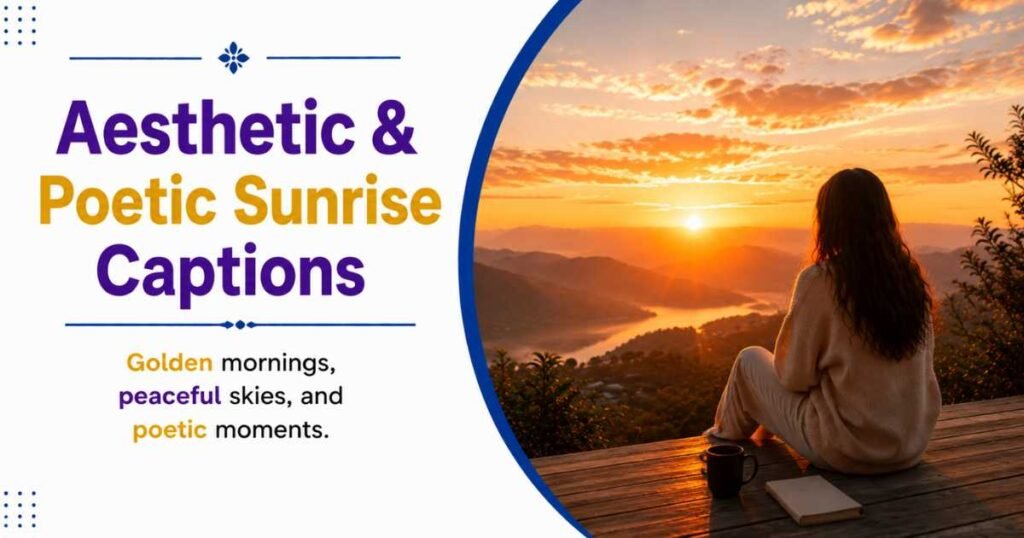 Aesthetic &
Poetic Sunrise
Captions

Golden mornings, peaceful skies, and poetic moments.